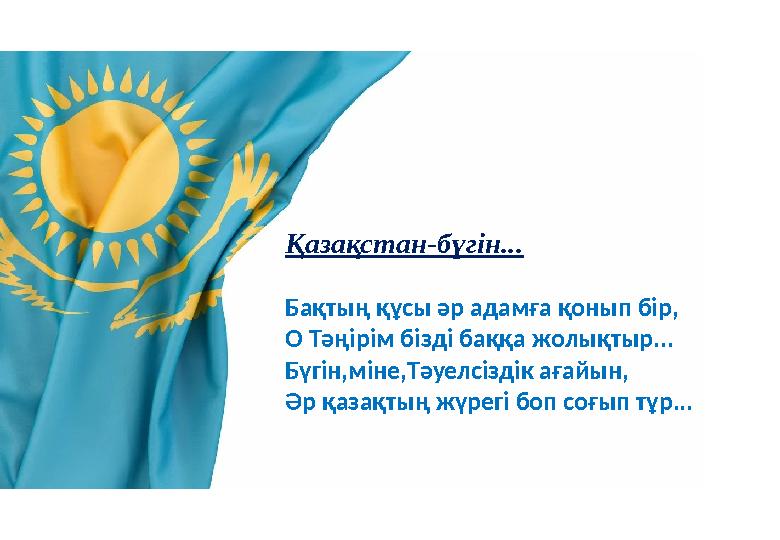 Қазақстан-бүгін...

Бақтың құсы әр адамға қонып бір,
О Тәңірім бізді баққа жолықтыр...
Бүгін,міне,Тәуелсіздік ағайын,
Әр қазақтың жүрегі боп соғып тұр...